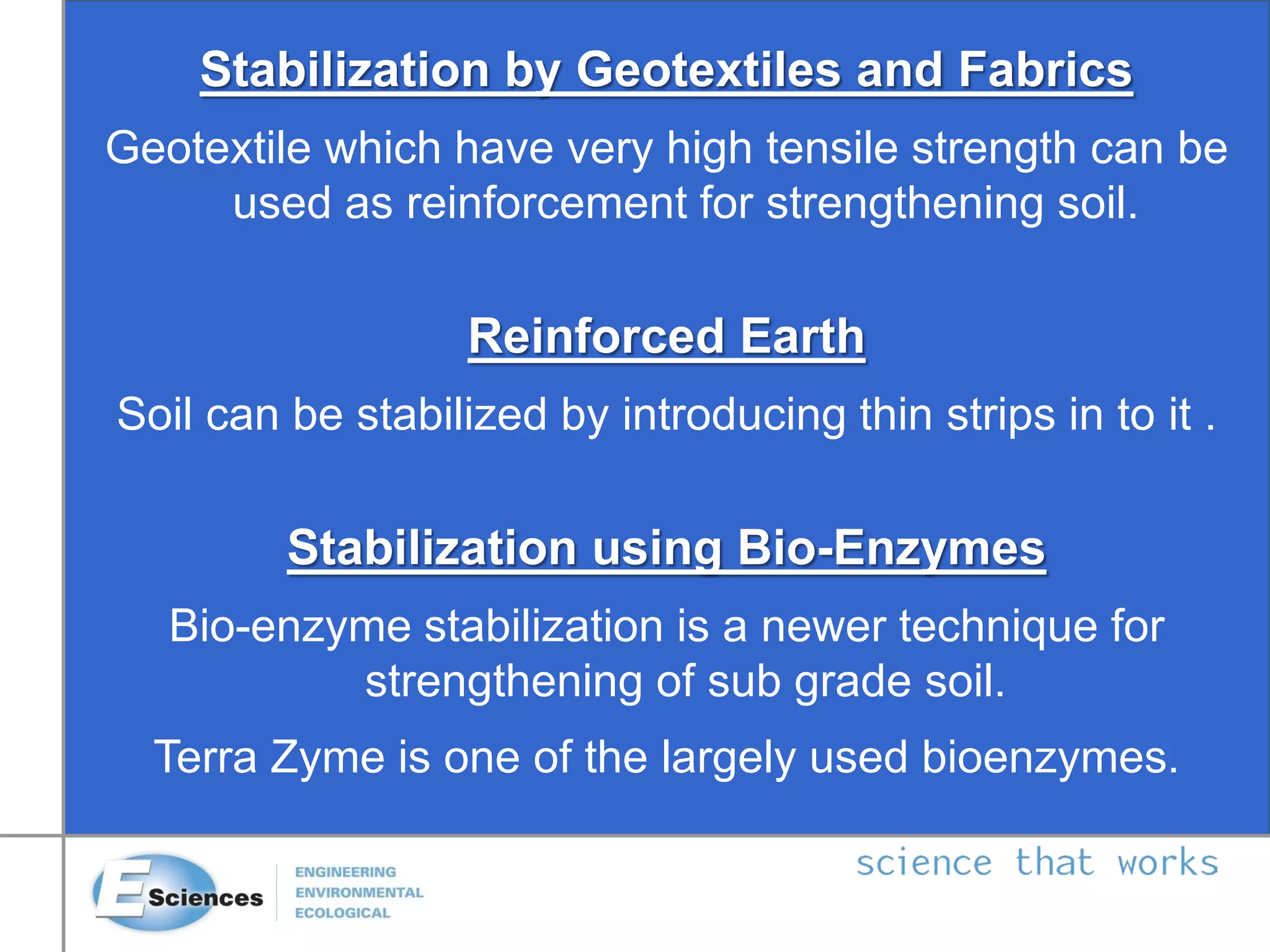 Stabilization by Geotextiles and Fabrics

Geotextile which have very high tensile strength can be used as reinforcement for strengthening soil.

Reinforced Earth

Soil can be stabilized by introducing thin strips in to it .

Stabilization using Bio-Enzymes

Bio-enzyme stabilization is a newer technique for strengthening of sub grade soil.

Terra Zyme is one of the largely used bioenzymes.

E Sciences

ENGINEERING
ENVIRONMENTAL
ECOLOGICAL

science that works